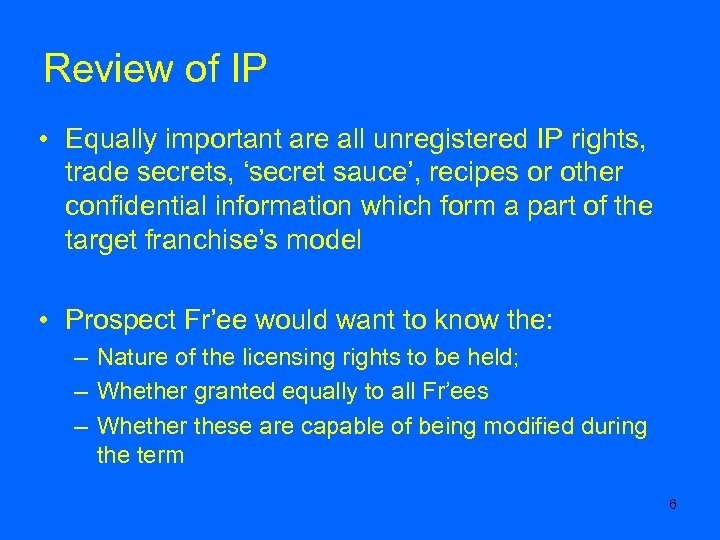 Review of IP

• Equally important are all unregistered IP rights, trade secrets, ‘secret sauce’, recipes or other confidential information which form a part of the target franchise’s model

• Prospect Fr’ee would want to know the:
– Nature of the licensing rights to be held;
– Whether granted equally to all Fr’ees
– Whether these are capable of being modified during the term

6